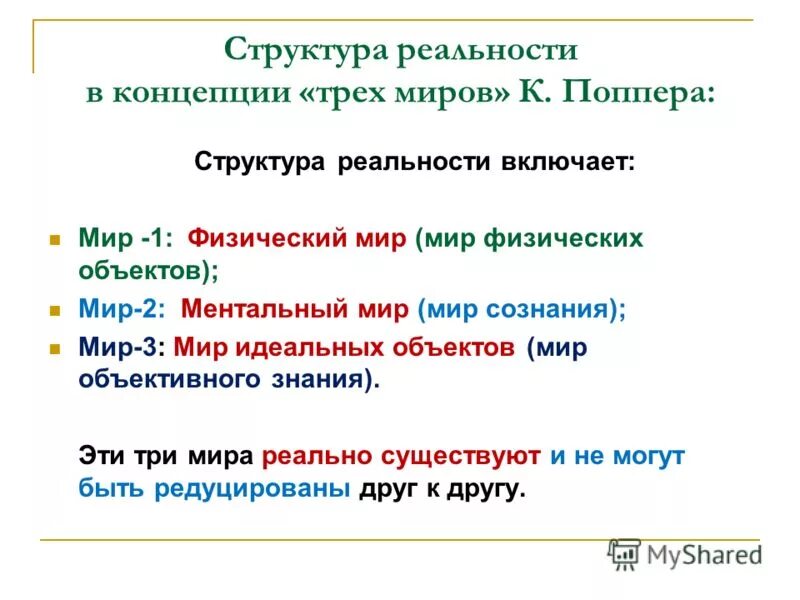 Структура реальности в концепции «трех миров» К. Поппера:

Структура реальности включает:

Мир -1: Физический мир (мир физических объектов);

Мир-2: Ментальный мир (мир сознания);

Мир-3: Мир идеальных объектов (мир объективного знания).

Эти три мира реально существуют и не могут быть редуцированы друг к другу.

MyShared